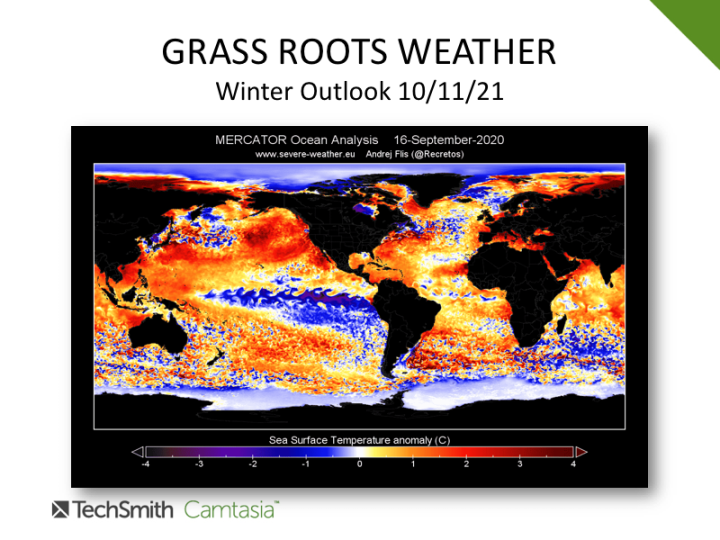 GRASS ROOTS WEATHER
Winter Outlook 10/11/21

MERCATOR Ocean Analysis 16-September-2020
www.severe-weather.eu Andrej Flis (@Recretos)

Sea Surface Temperature anomaly (C)
-4 -3 -2 -1 0 1 2 3 4

TechSmith Camtasia™